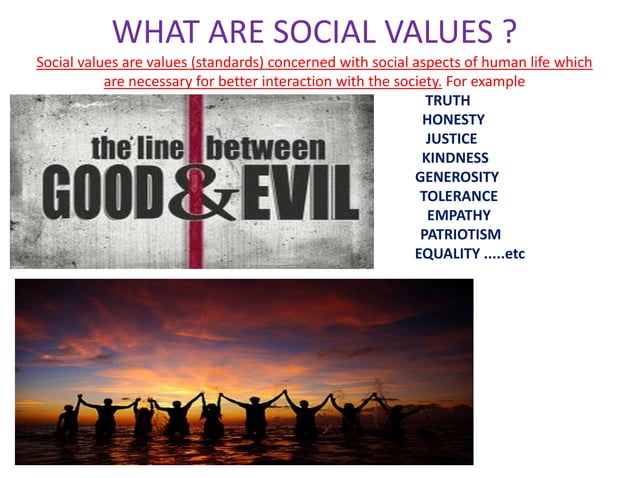 WHAT ARE SOCIAL VALUES ?

Social values are values (standards) concerned with social aspects of human life which are necessary for better interaction with the society. For example

the line between
GOOD & EVIL

TRUTH
HONESTY
JUSTICE
KINDNESS
GENEROSITY
TOLERANCE
EMPATHY
PATRIOTISM
EQUALITY .....etc